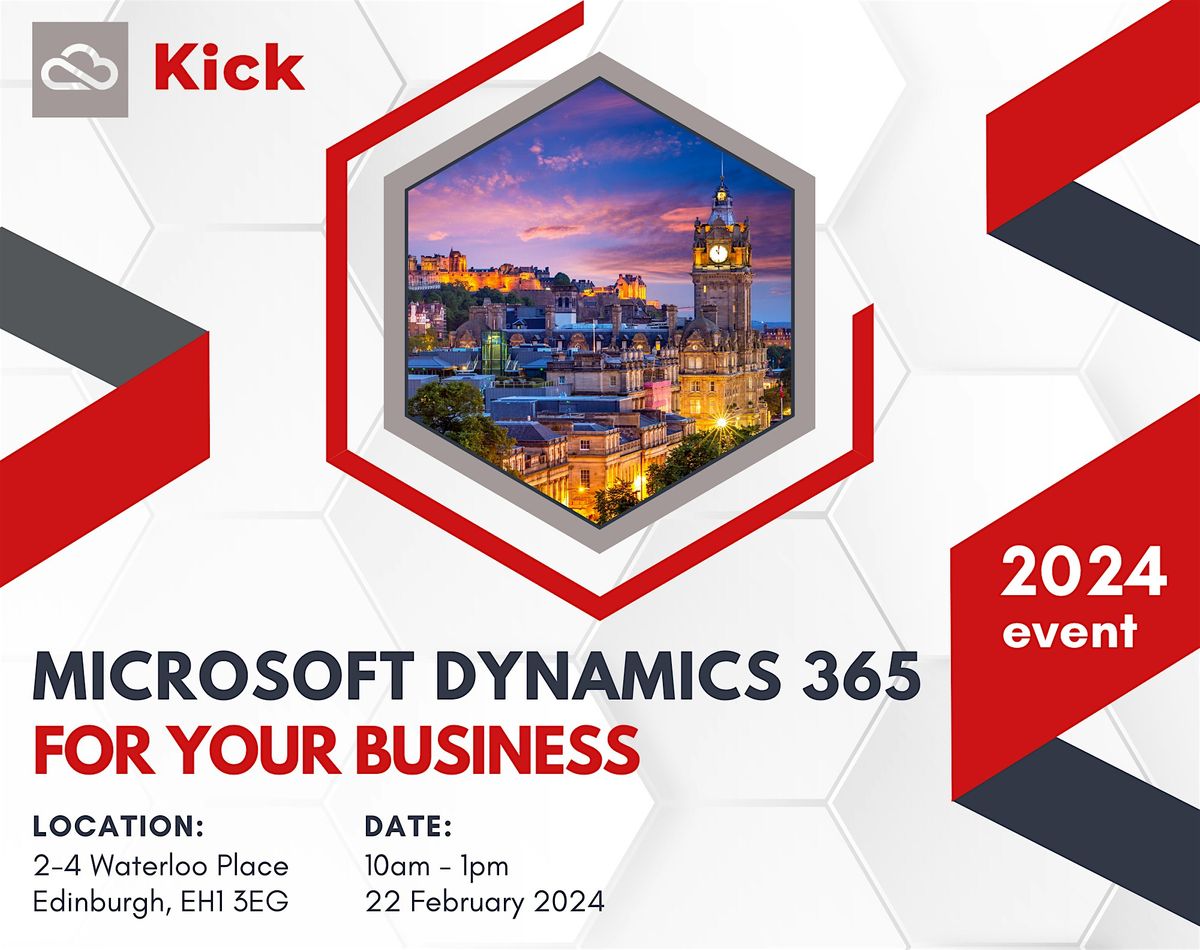 Kick

2024
event

MICROSOFT DYNAMICS 365
FOR YOUR BUSINESS

LOCATION:
2-4 Waterloo Place
Edinburgh, EH1 3EG

DATE:
10am - 1pm
22 February 2024